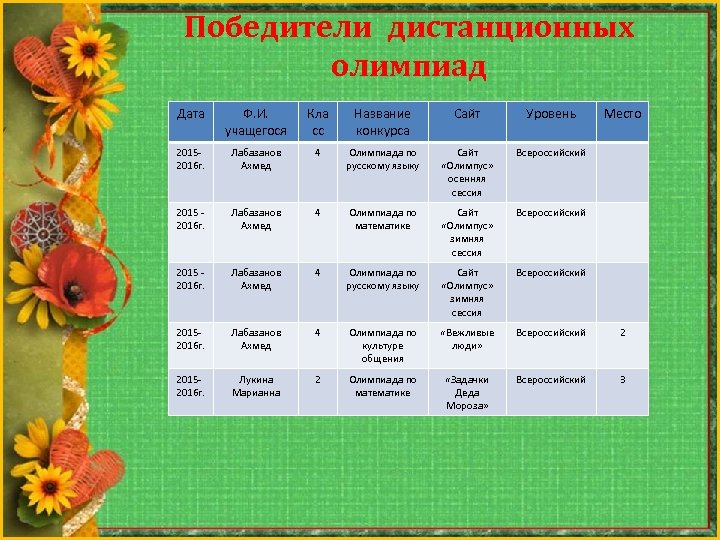 Победители дистанционных олимпиад

| Дата | Ф.И. учащегося | Класс | Название конкурса | Сайт | Уровень | Место |
|---|---|---|---|---|---|---|
| 2015-2016г. | Лабазанов Ахмед | 4 | Олимпиада по русскому языку | Сайт «Олимпус» осенняя сессия | Всероссийский | |
| 2015 - 2016г. | Лабазанов Ахмед | 4 | Олимпиада по математике | Сайт «Олимпус» зимняя сессия | Всероссийский | |
| 2015 - 2016г. | Лабазанов Ахмед | 4 | Олимпиада по русскому языку | Сайт «Олимпус» зимняя сессия | Всероссийский | |
| 2015-2016г. | Лабазанов Ахмед | 4 | Олимпиада по культуре общения | «Вежливые люди» | Всероссийский | 2 |
| 2015-2016г. | Лукина Марианна | 2 | Олимпиада по математике | «Задачки Деда Мороза» | Всероссийский | 3 |